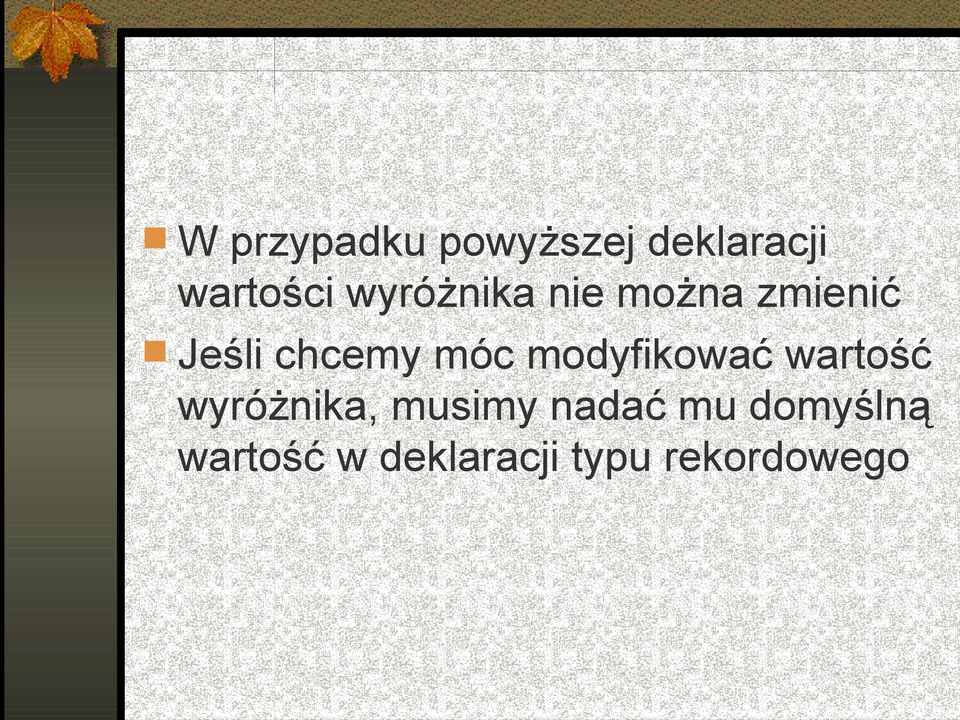 W przypadku powyższej deklaracji wartości wyróżnika nie można zmienić

Jeśli chcemy móc modyfikować wartość wyróżnika, musimy nadać mu domyślną wartość w deklaracji typu rekordowego